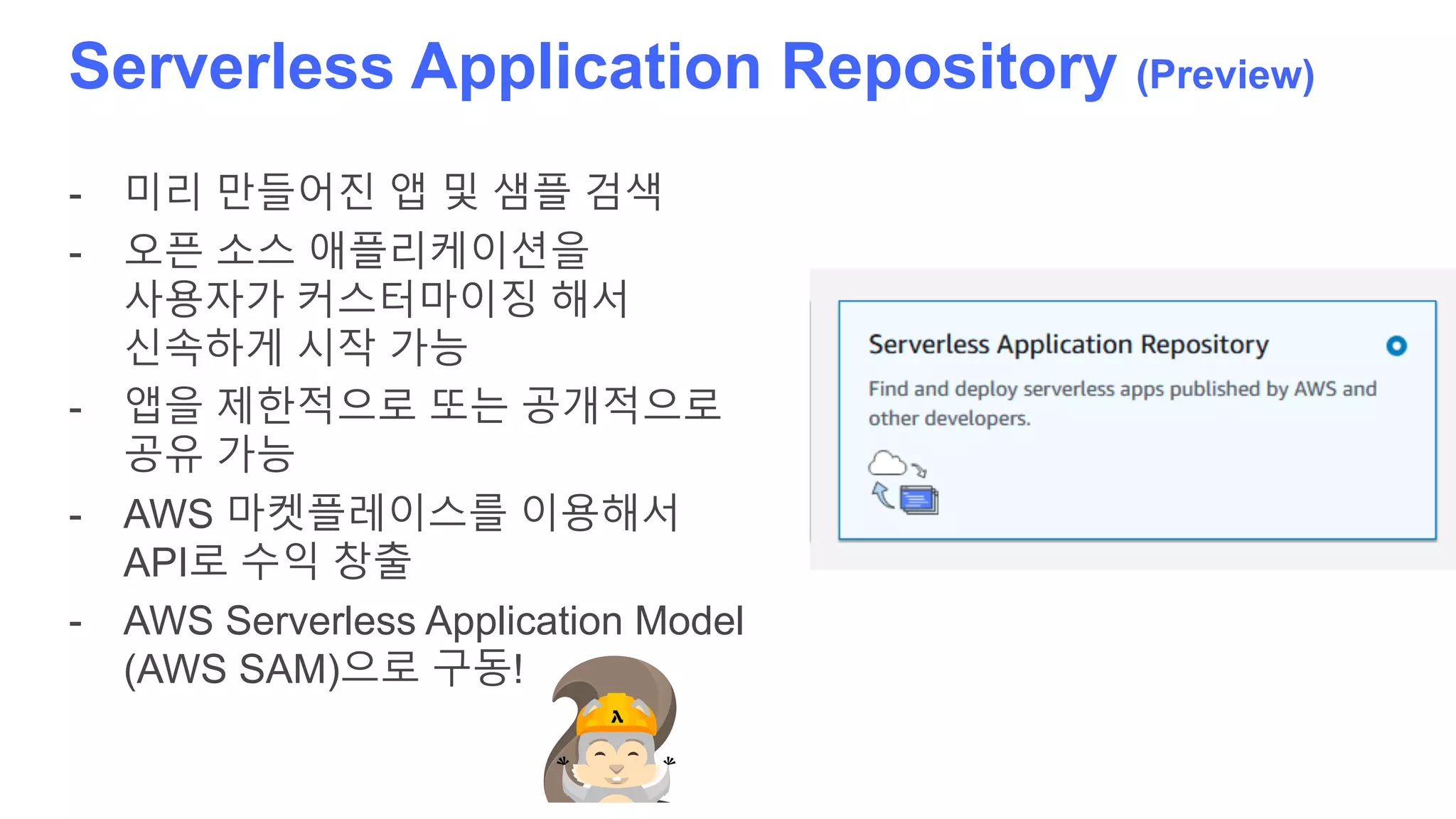 Serverless Application Repository (Preview)

- 미리 만들어진 앱 및 샘플 검색
- 오픈 소스 애플리케이션을 사용자가 커스터마이징 해서 신속하게 시작 가능
- 앱을 제한적으로 또는 공개적으로 공유 가능
- AWS 마켓플레이스를 이용해서 API로 수익 창출
- AWS Serverless Application Model (AWS SAM)으로 구동!

Serverless Application Repository

Find and deploy serverless apps published by AWS and other developers.

λ